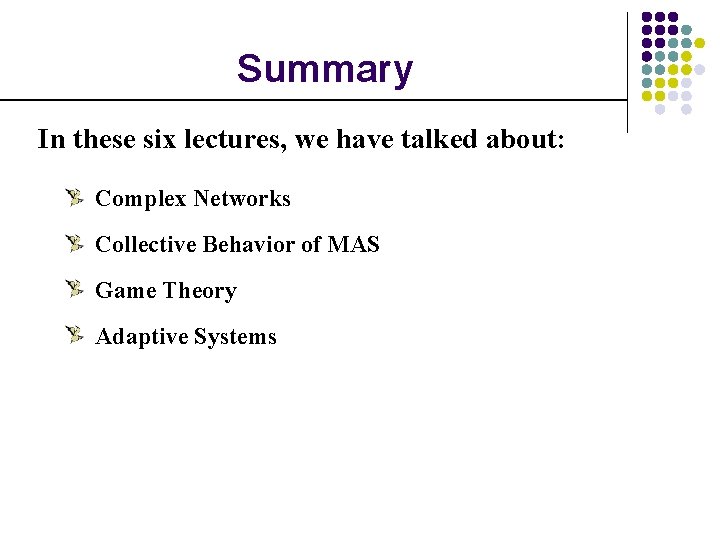 Summary

In these six lectures, we have talked about:

Complex Networks

Collective Behavior of MAS

Game Theory

Adaptive Systems